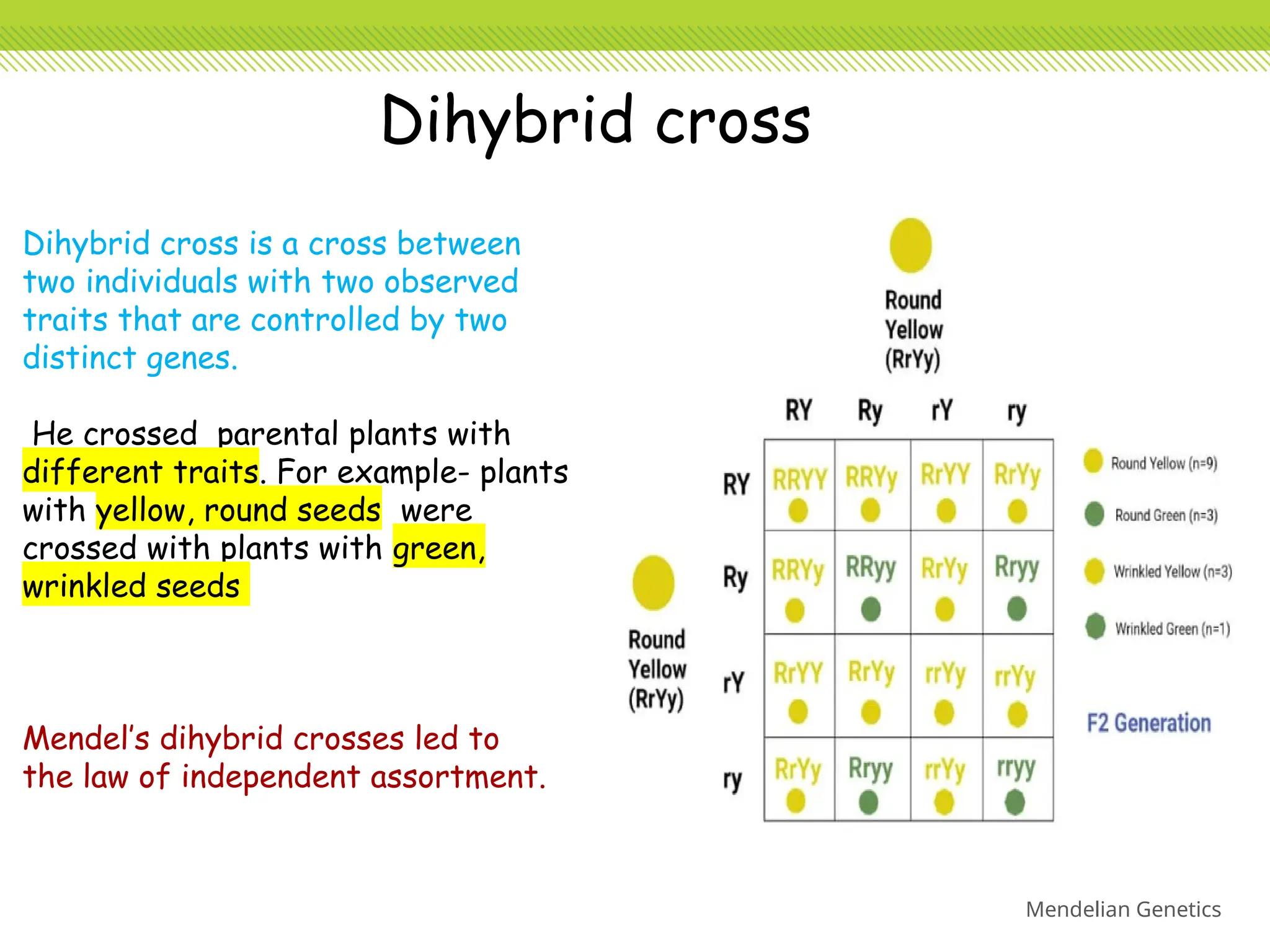 Dihybrid cross

Dihybrid cross is a cross between two individuals with two observed traits that are controlled by two distinct genes.

He crossed parental plants with different traits. For example- plants with yellow, round seeds were crossed with plants with green, wrinkled seeds

Mendel's dihybrid crosses led to the law of independent assortment.

Round Yellow (RrYy)

Round Yellow (RrYy)

| | RY | Ry | rY | ry |
|---|---|---|---|---|
| RY | RRYY | RRYy | RrYY | RrYy |
| Ry | RRYy | RRyy | RrYy | Rryy |
| rY | RrYY | RrYy | rrYy | rrYy |
| ry | RrYy | Rryy | rrYy | rryy |

Round Yellow (n=9)
Round Green (n=3)
Wrinkled Yellow (n=3)
Wrinkled Green (n=1)

F2 Generation

Mendelian Genetics